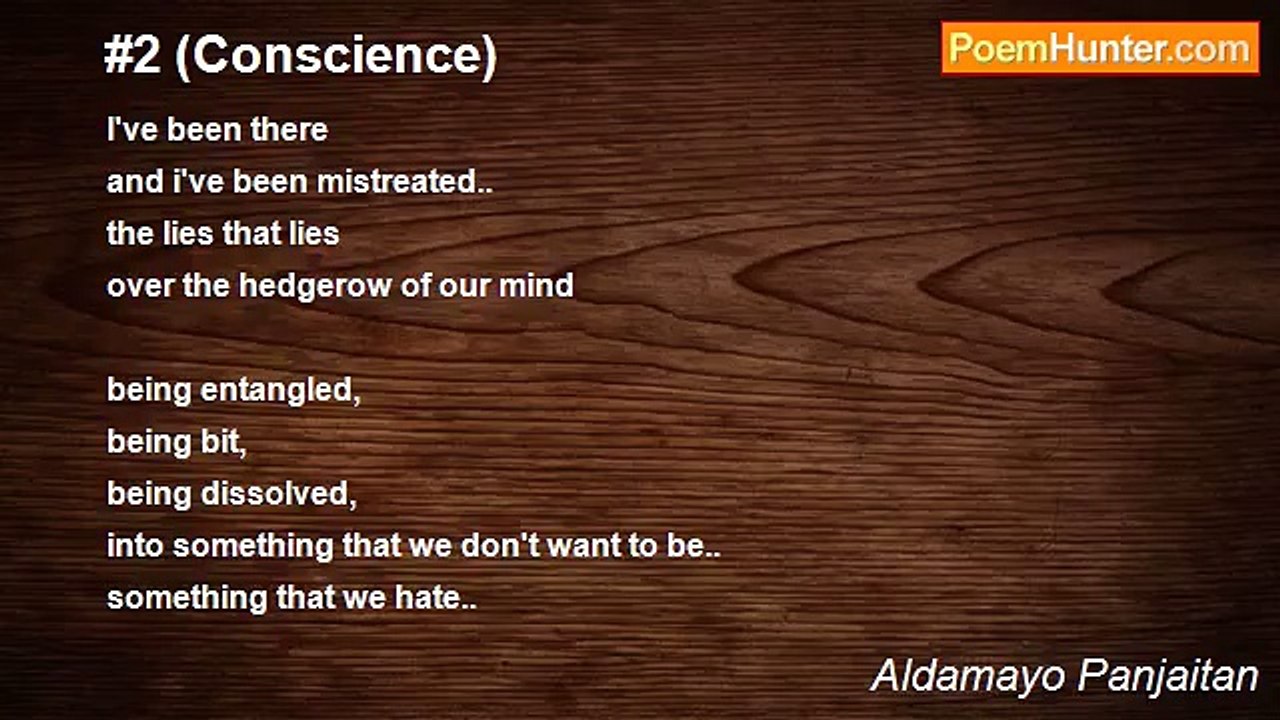 #2 (Conscience)

PoemHunter.com

I've been there
and i've been mistreated..
the lies that lies
over the hedgerow of our mind

being entangled,
being bit,
being dissolved,
into something that we don't want to be..
something that we hate..

Aldamayo Panjaitan